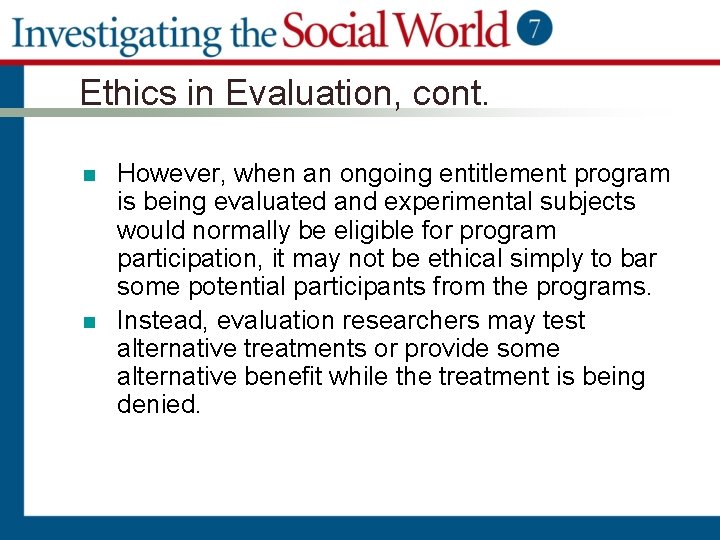 Investigating the Social World 7

Ethics in Evaluation, cont.

However, when an ongoing entitlement program is being evaluated and experimental subjects would normally be eligible for program participation, it may not be ethical simply to bar some potential participants from the programs.

Instead, evaluation researchers may test alternative treatments or provide some alternative benefit while the treatment is being denied.